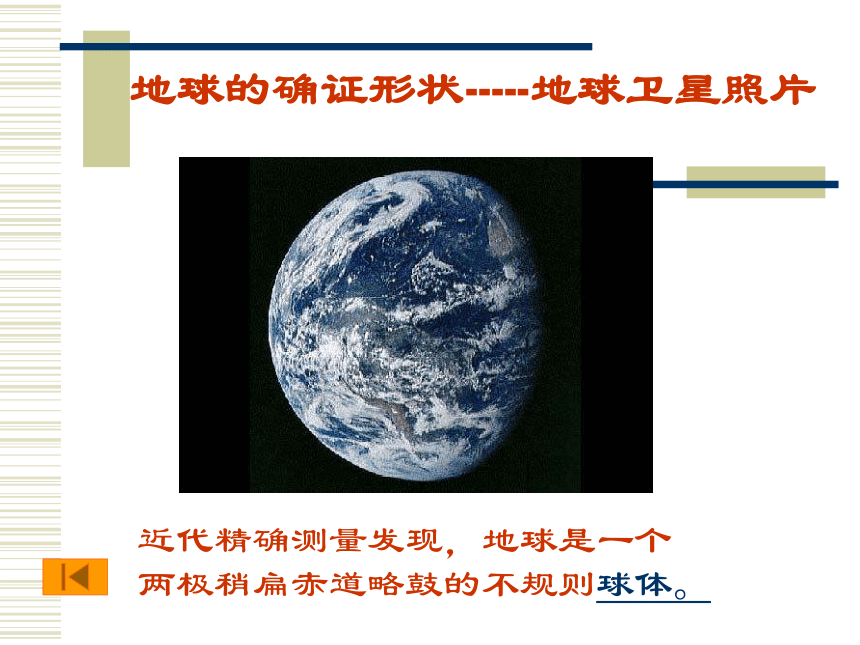 地球的确证形状-----地球卫星照片

近代精确测量发现，地球是一个两极稍扁赤道略鼓的不规则球体。